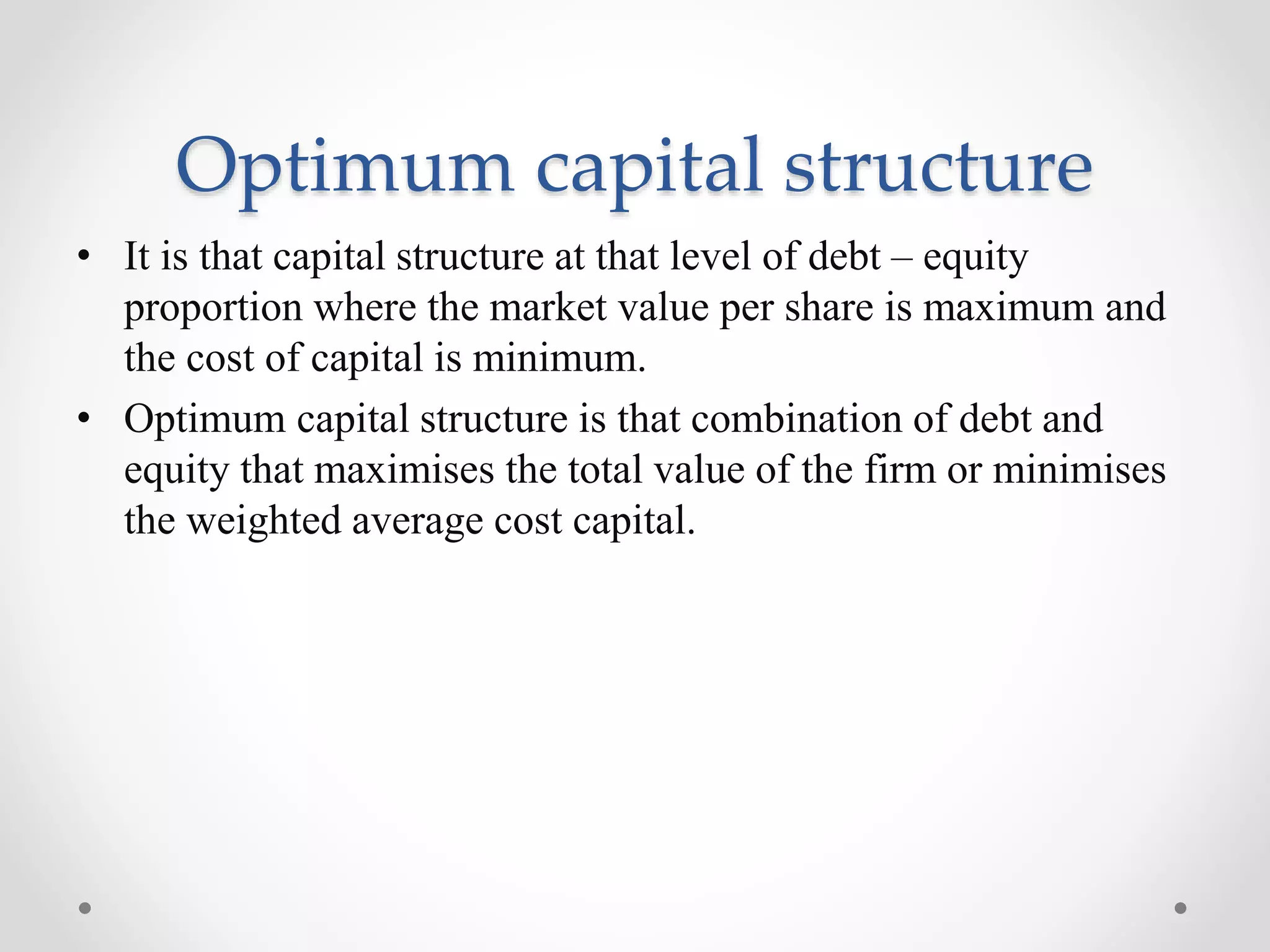 Optimum capital structure

• It is that capital structure at that level of debt – equity proportion where the market value per share is maximum and the cost of capital is minimum.

• Optimum capital structure is that combination of debt and equity that maximises the total value of the firm or minimises the weighted average cost capital.